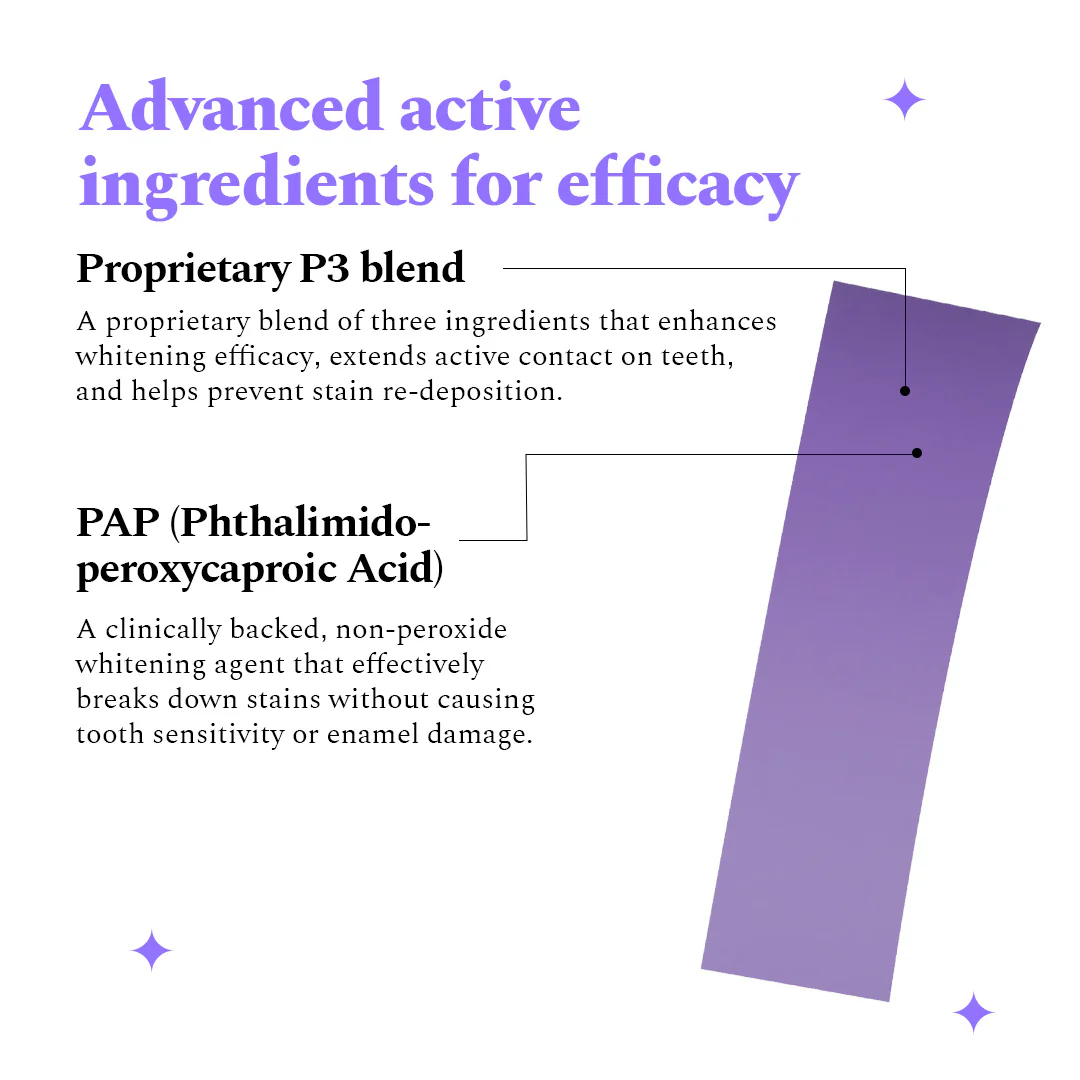 Advanced active ingredients for efficacy

Proprietary P3 blend

A proprietary blend of three ingredients that enhances whitening efficacy, extends active contact on teeth, and helps prevent stain re-deposition.

PAP (Phthalimido-peroxycaproic Acid)

A clinically backed, non-peroxide whitening agent that effectively breaks down stains without causing tooth sensitivity or enamel damage.